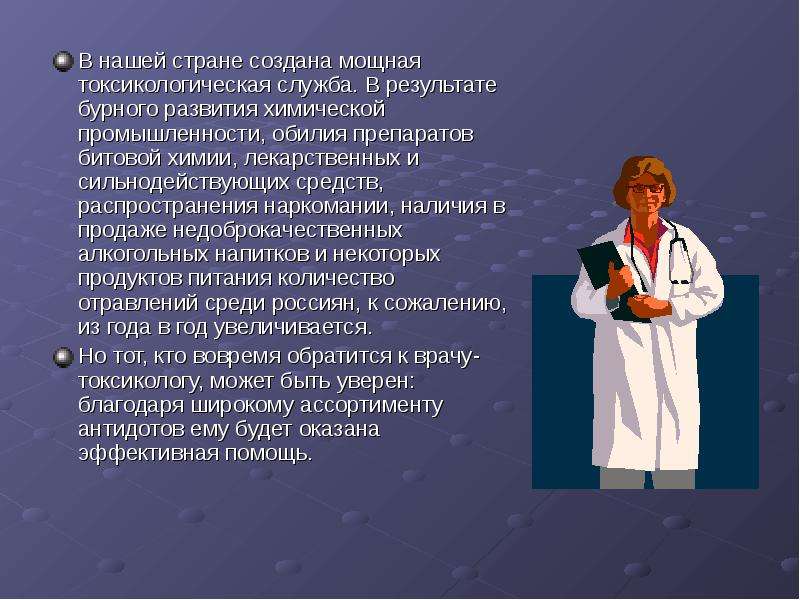 • В нашей стране создана мощная токсикологическая служба. В результате бурного развития химической промышленности, обилия препаратов битовой химии, лекарственных и сильнодействующих средств, распространения наркомании, наличия в продаже недоброкачественных алкогольных напитков и некоторых продуктов питания количество отравлений среди россиян, к сожалению, из года в год увеличивается.

• Но тот, кто вовремя обратится к врачу-токсикологу, может быть уверен: благодаря широкому ассортименту антидотов ему будет оказана эффективная помощь.